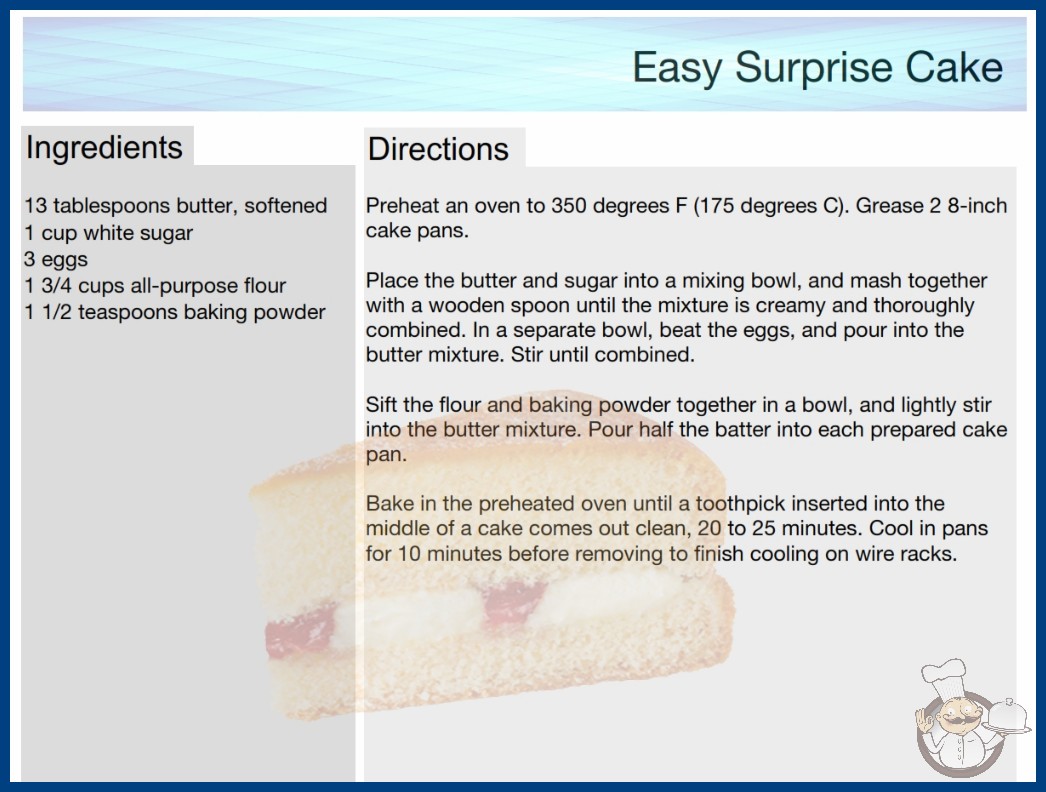 Easy Surprise Cake

Ingredients

13 tablespoons butter, softened
1 cup white sugar
3 eggs
1 3/4 cups all-purpose flour
1 1/2 teaspoons baking powder

Directions

Preheat an oven to 350 degrees F (175 degrees C). Grease 2 8-inch cake pans.

Place the butter and sugar into a mixing bowl, and mash together with a wooden spoon until the mixture is creamy and thoroughly combined. In a separate bowl, beat the eggs, and pour into the butter mixture. Stir until combined.

Sift the flour and baking powder together in a bowl, and lightly stir into the butter mixture. Pour half the batter into each prepared cake pan.

Bake in the preheated oven until a toothpick inserted into the middle of a cake comes out clean, 20 to 25 minutes. Cool in pans for 10 minutes before removing to finish cooling on wire racks.